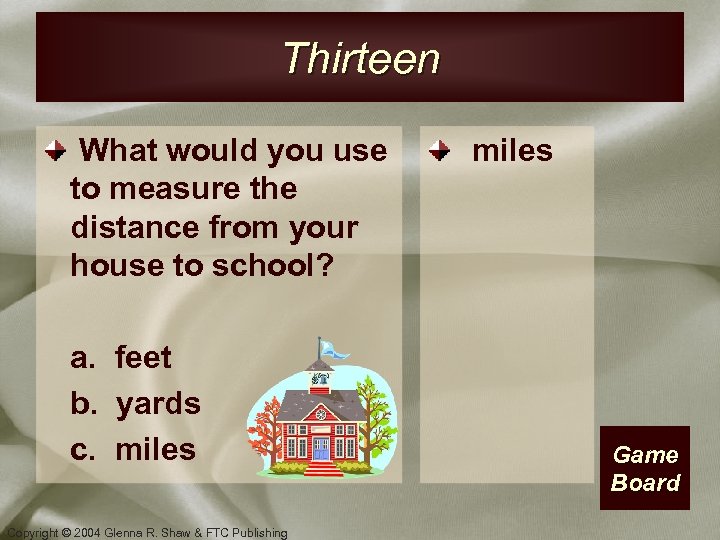 Thirteen

What would you use to measure the distance from your house to school?

a. feet
b. yards
c. miles

miles

Game Board

Copyright © 2004 Glenna R. Shaw & FTC Publishing